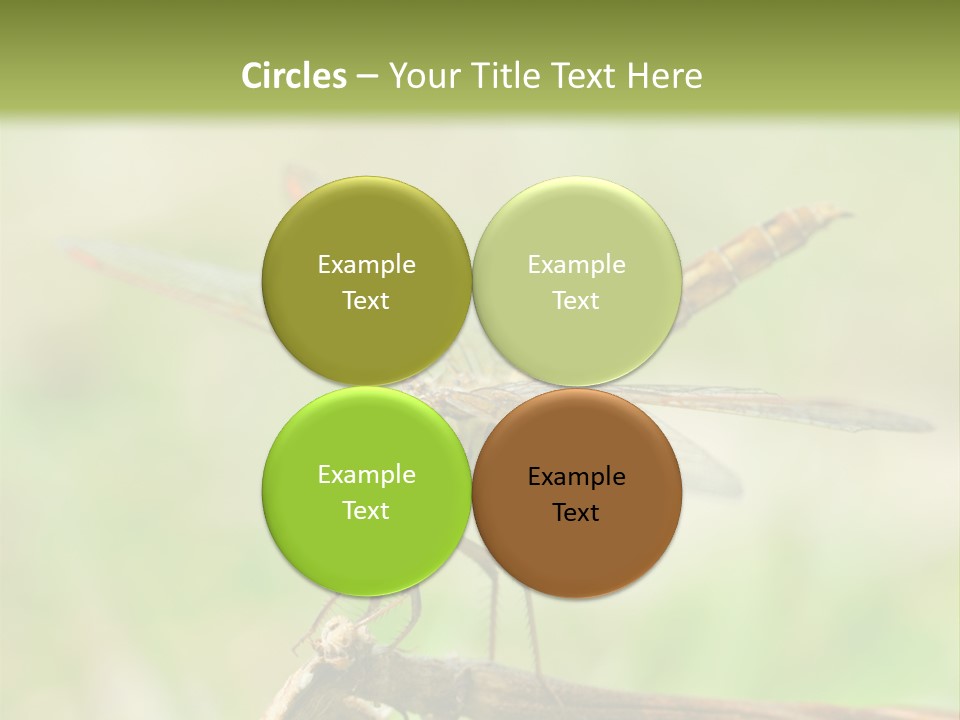 Circles – Your Title Text Here

Example Text

Example Text

Example Text

Example Text